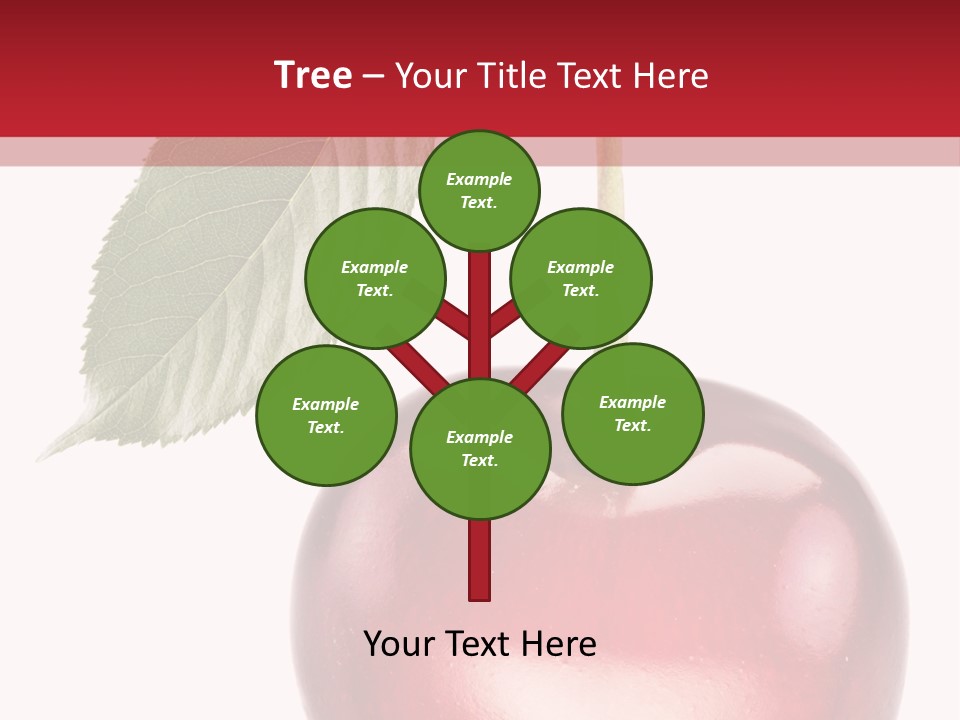 Tree – Your Title Text Here

Example Text.

Example Text.

Example Text.

Example Text.

Example Text.

Example Text.

Your Text Here